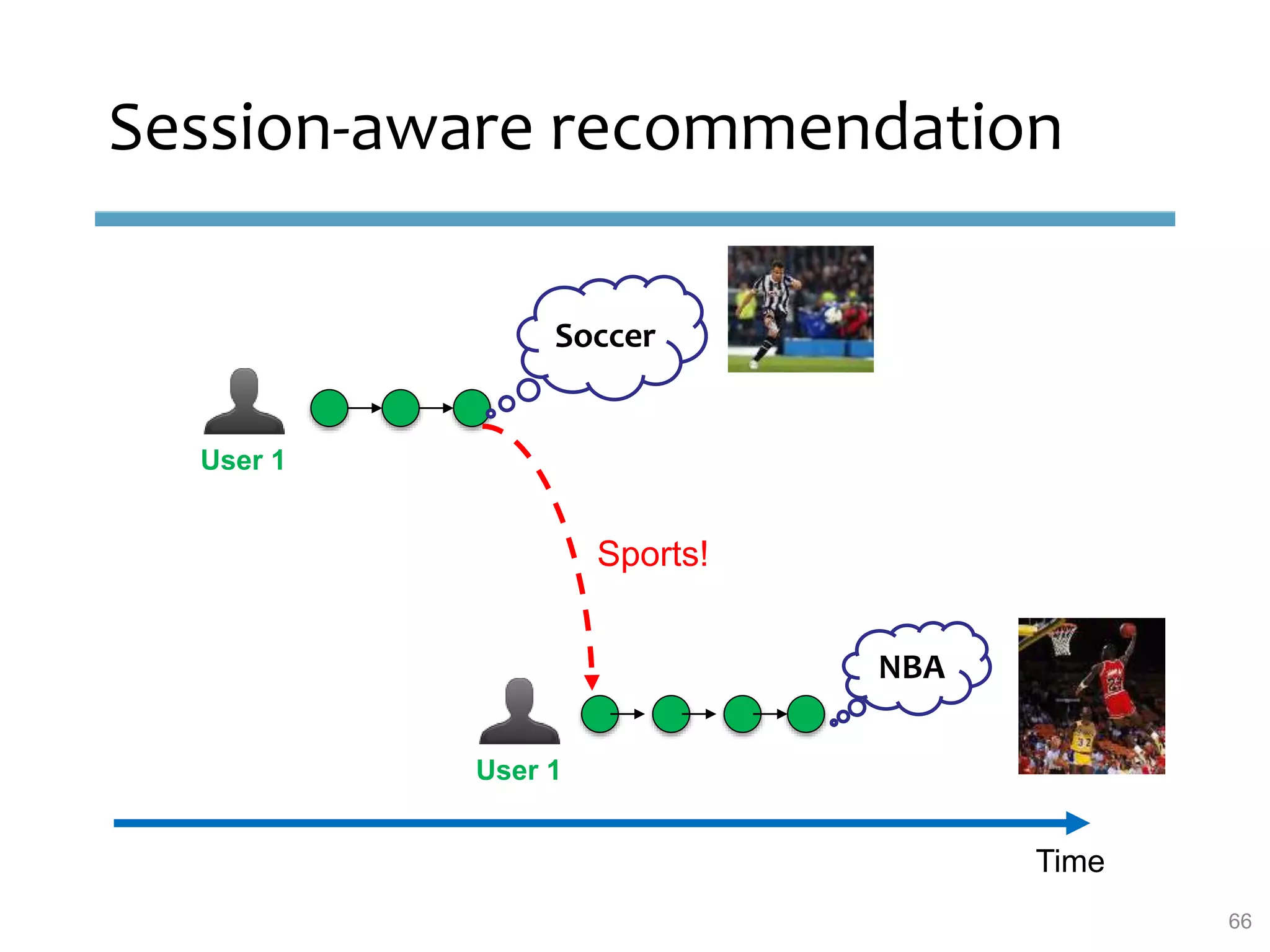 Session-aware recommendation

Soccer

User 1

Sports!

NBA

User 1

Time

66